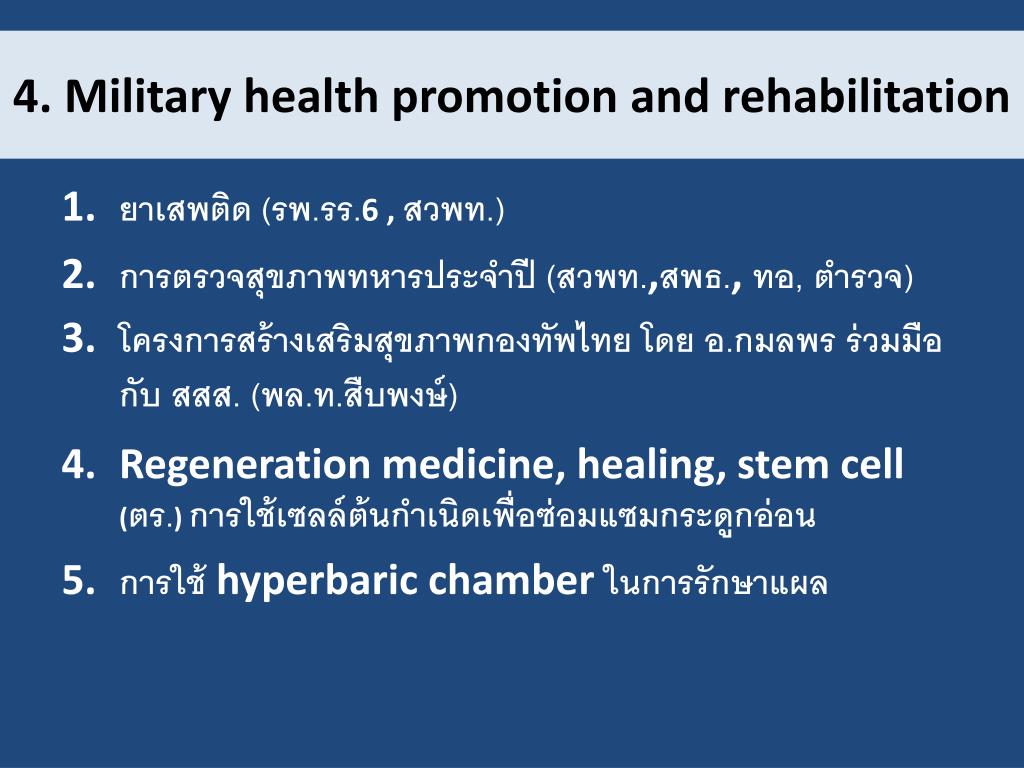 4. Military health promotion and rehabilitation

1. ยาเสพติด (รพ.รร.6 , สวพท.)
2. การตรวจสุขภาพทหารประจำปี (สวพท.,สพธ., ทอ, ตำรวจ)
3. โครงการสร้างเสริมสุขภาพกองทัพไทย โดย อ.กมลพร ร่วมมือกับ สสส. (พล.ท.สืบพงษ์)
4. Regeneration medicine, healing, stem cell (ตร.) การใช้เซลล์ต้นกำเนิดเพื่อซ่อมแซมกระดูกอ่อน
5. การใช้ hyperbaric chamber ในการรักษาแผล